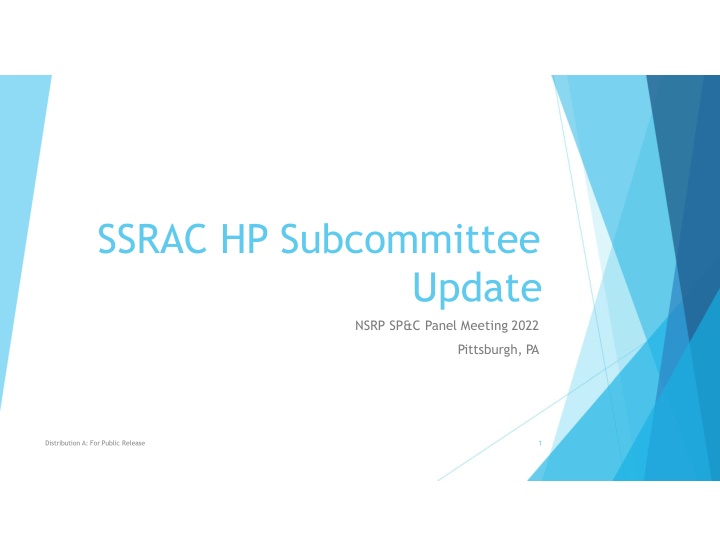 SSRAC HP Subcommittee Update

NSRP SP&C Panel Meeting 2022

Pittsburgh, PA

Distribution A: For Public Release

1